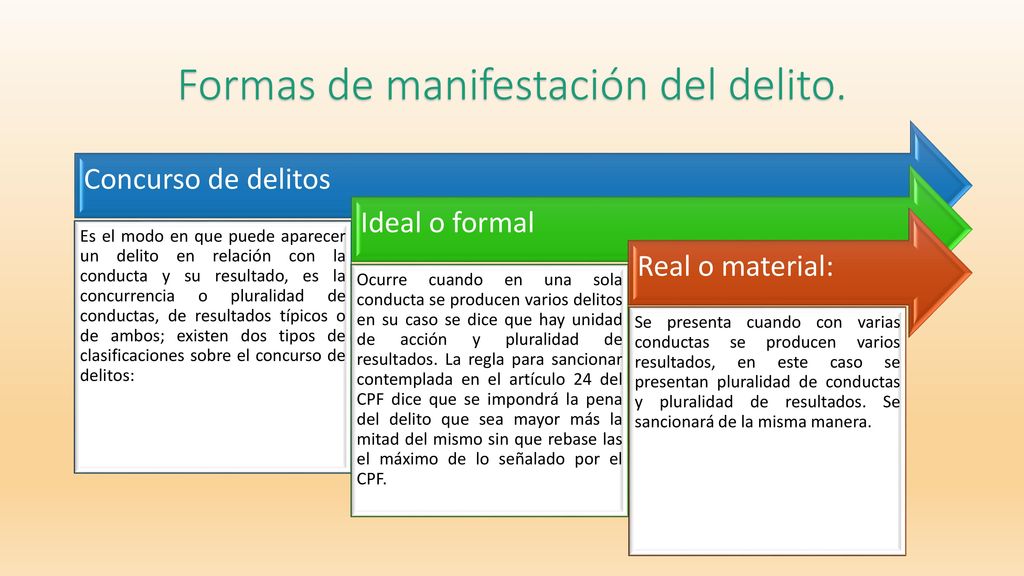 Formas de manifestación del delito.

Concurso de delitos

Es el modo en que puede aparecer un delito en relación con la conducta y su resultado, es la concurrencia o pluralidad de conductas, de resultados típicos o de ambos; existen dos tipos de clasificaciones sobre el concurso de delitos:

Ideal o formal

Ocurre cuando en una sola conducta se producen varios delitos en su caso se dice que hay unidad de acción y pluralidad de resultados. La regla para sancionar contemplada en el artículo 24 del CPF dice que se impondrá la pena del delito que sea mayor más la mitad del mismo sin que rebase las el máximo de lo señalado por el CPF.

Real o material:

Se presenta cuando con varias conductas se producen varios resultados, en este caso se presentan pluralidad de conductas y pluralidad de resultados. Se sancionará de la misma manera.